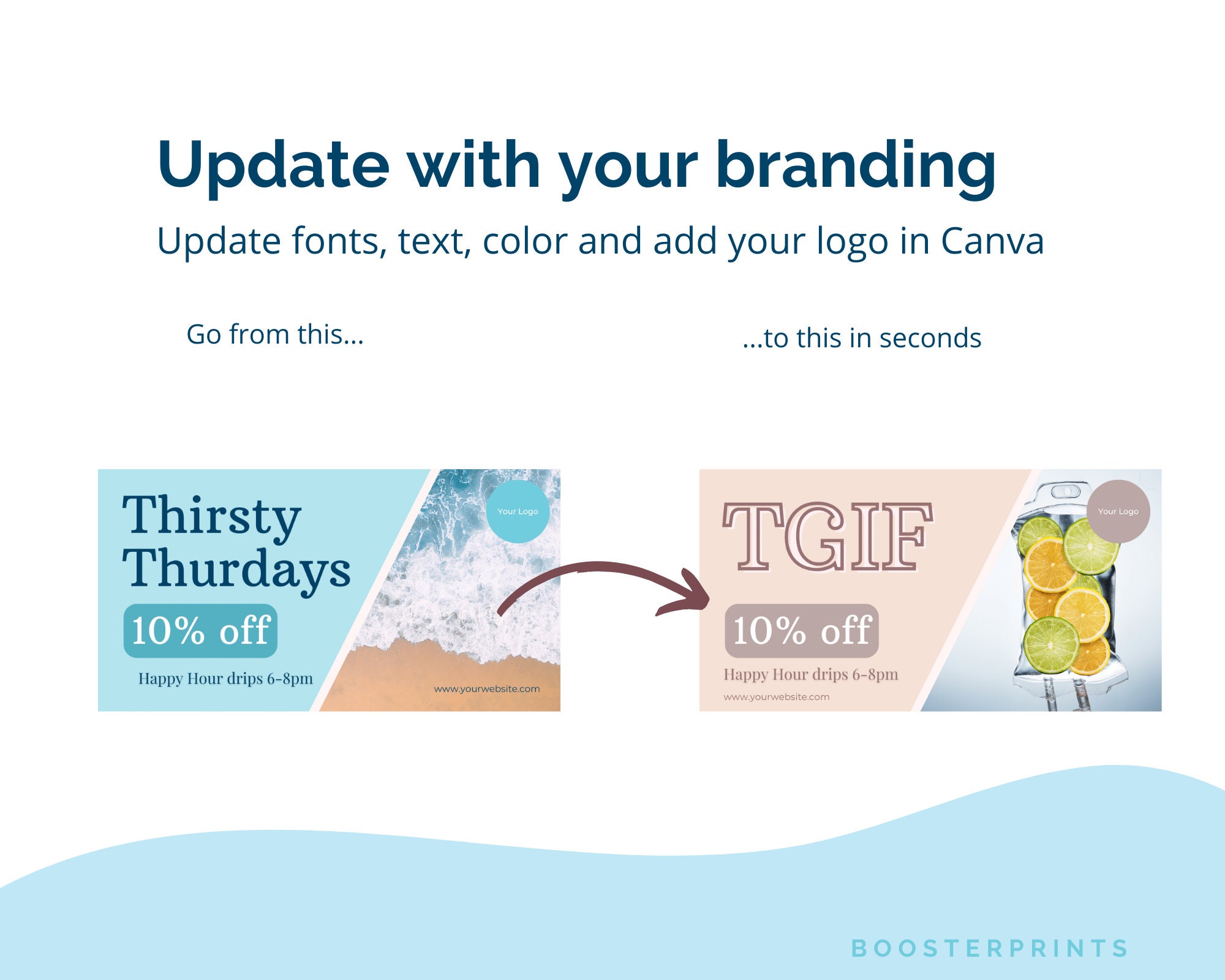 Update with your branding

Update fonts, text, color and add your logo in Canva

Go from this...

...to this in seconds

Thirsty Thurdays

Your Logo

10% off

Happy Hour drips 6-8pm

www.yourwebsite.com

TGIF

Your Logo

10% off

Happy Hour drips 6-8pm

www.yourwebsite.com

BOOSTERPRINTS